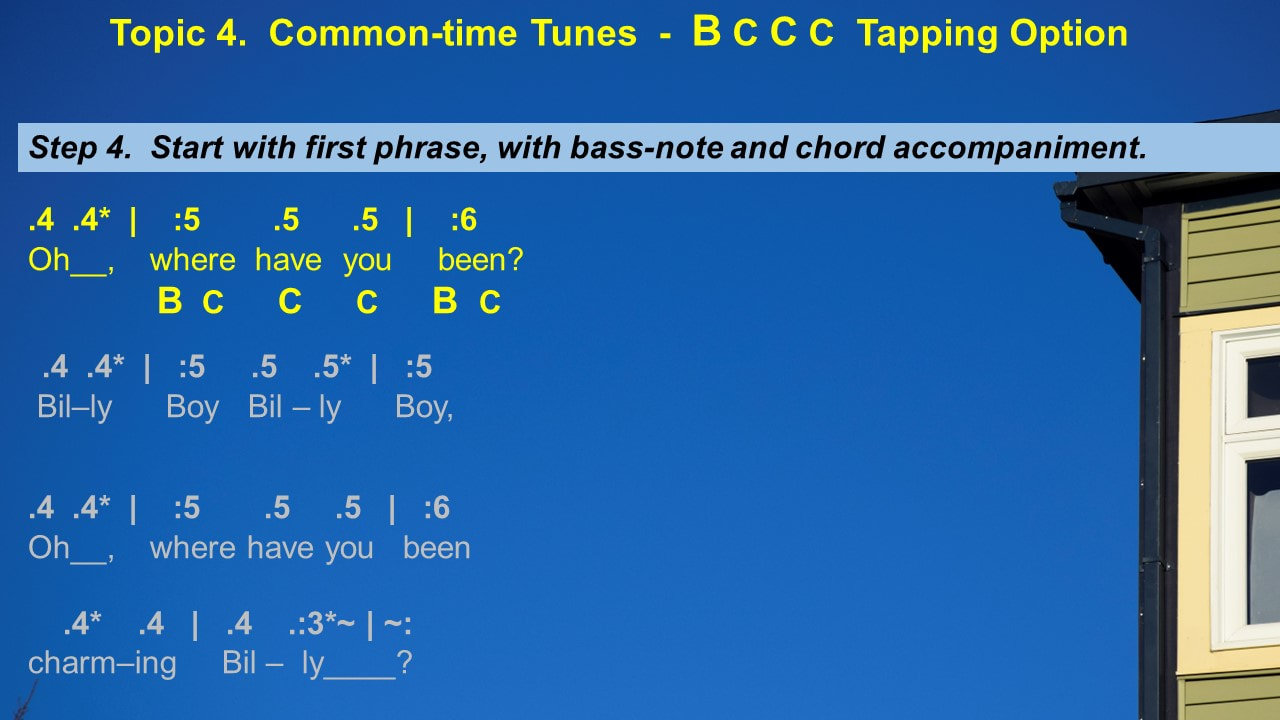 Topic 4. Common-time Tunes - B C C C Tapping Option

Step 4. Start with first phrase, with bass-note and chord accompaniment.

.4 .4* | :5 .5 .5 | :6
Oh__, where have you been?
B C C C B C

.4 .4* | :5 .5 .5* | :5
Bil–ly Boy Bil – ly Boy,

.4 .4* | :5 .5 .5 | :6
Oh__, where have you been

.4* .4 | .4 .:3*~ | ~:
charm–ing Bil – ly____?